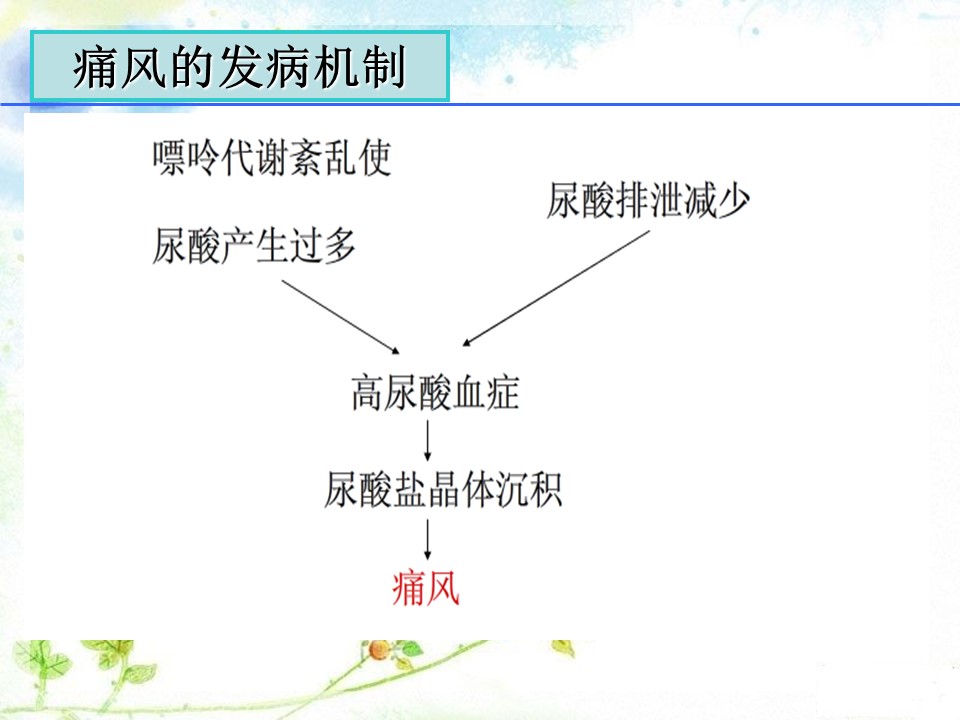 痛风的发病机制

嘌呤代谢紊乱使

尿酸产生过多

尿酸排泄减少

高尿酸血症

尿酸盐晶体沉积

痛风